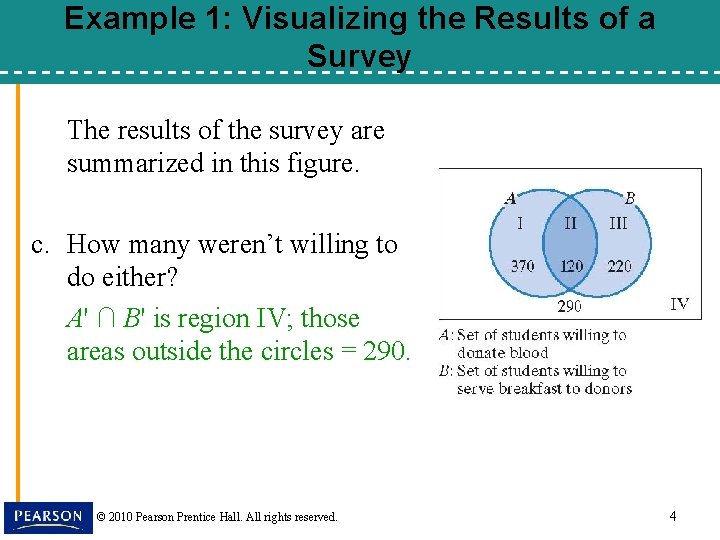 Example 1: Visualizing the Results of a Survey

The results of the survey are summarized in this figure.

c. How many weren't willing to do either?

$A' \cap B'$ is region IV; those areas outside the circles = 290.

A B
I II III
370 120 220
290 IV

A: Set of students willing to donate blood
B: Set of students willing to serve breakfast to donors

PEARSON © 2010 Pearson Prentice Hall. All rights reserved. 4